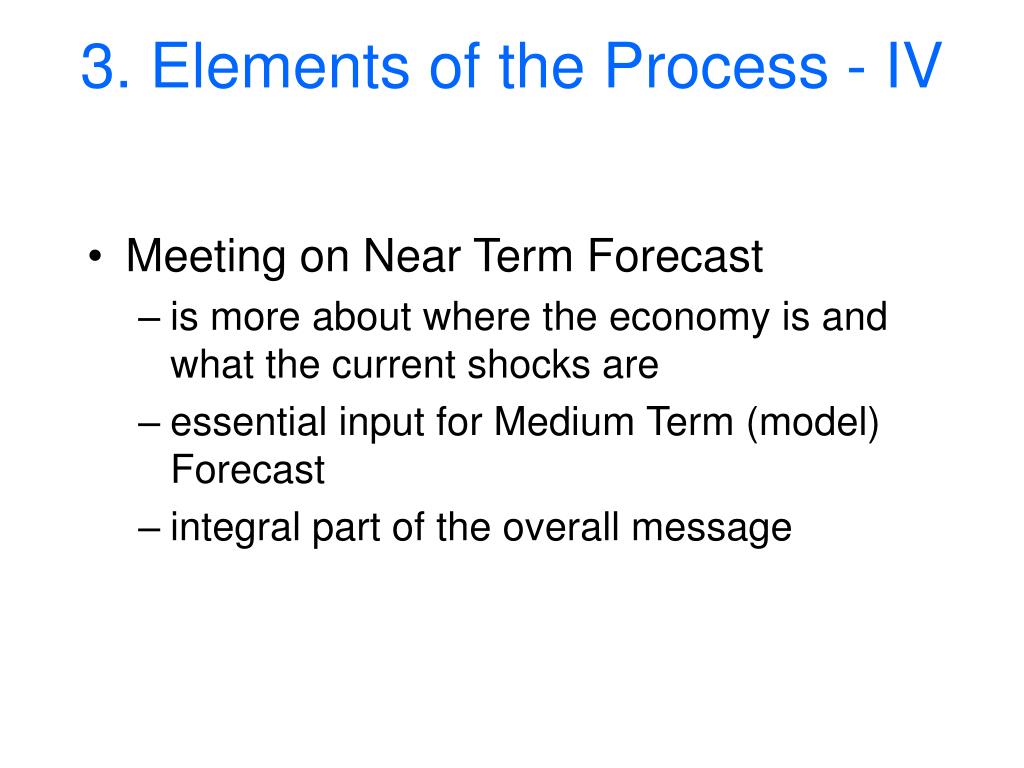 3. Elements of the Process - IV

• Meeting on Near Term Forecast
– is more about where the economy is and what the current shocks are
– essential input for Medium Term (model) Forecast
– integral part of the overall message